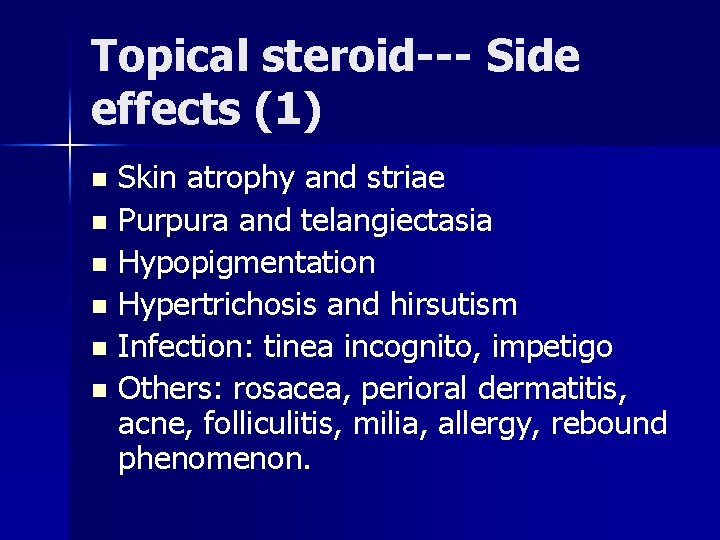 Topical steroid--- Side effects (1)

- Skin atrophy and striae
- Purpura and telangiectasia
- Hypopigmentation
- Hypertrichosis and hirsutism
- Infection: tinea incognito, impetigo
- Others: rosacea, perioral dermatitis, acne, folliculitis, milia, allergy, rebound phenomenon.